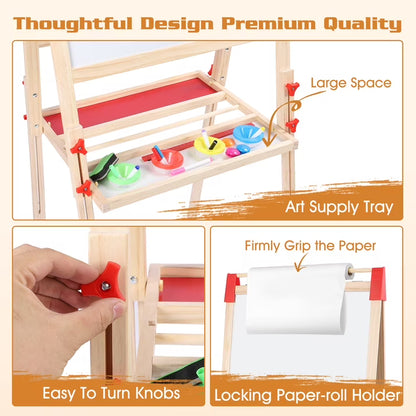 Thoughtful Design Premium Quality

Large Space

Art Supply Tray

Easy To Turn Knobs

Firmly Grip the Paper

Locking Paper-roll Holder